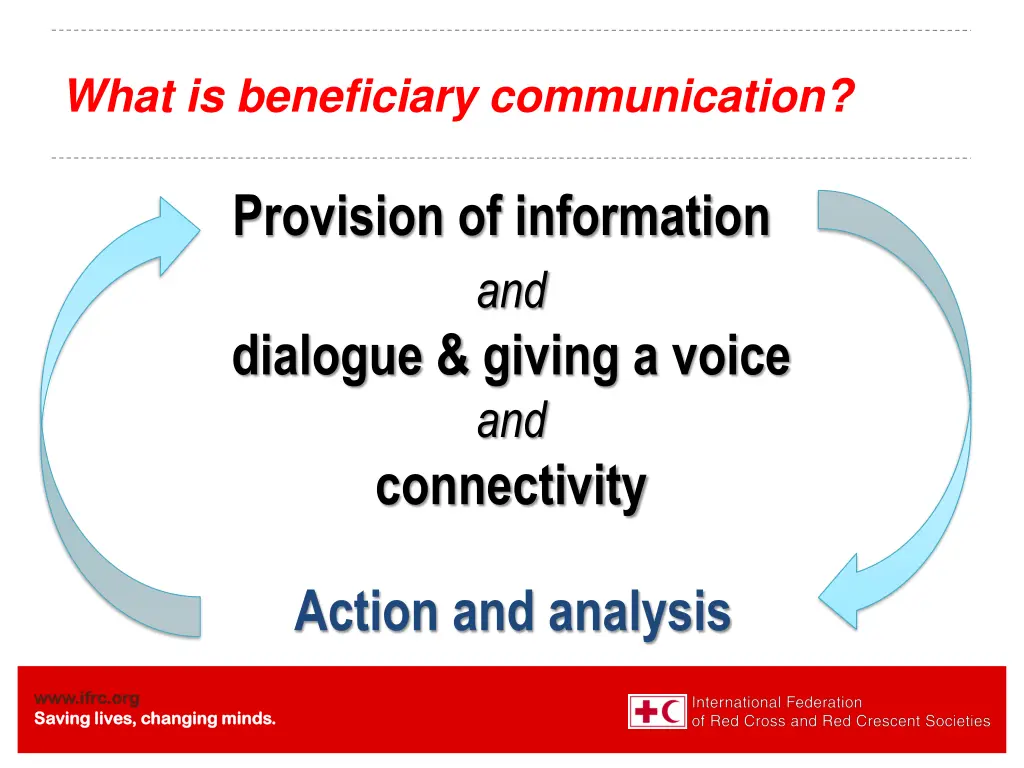 What is beneficiary communication?

Provision of information

and

dialogue & giving a voice

and

connectivity

Action and analysis

www.ifrc.org
Saving lives, changing minds.

International Federation
of Red Cross and Red Crescent Societies